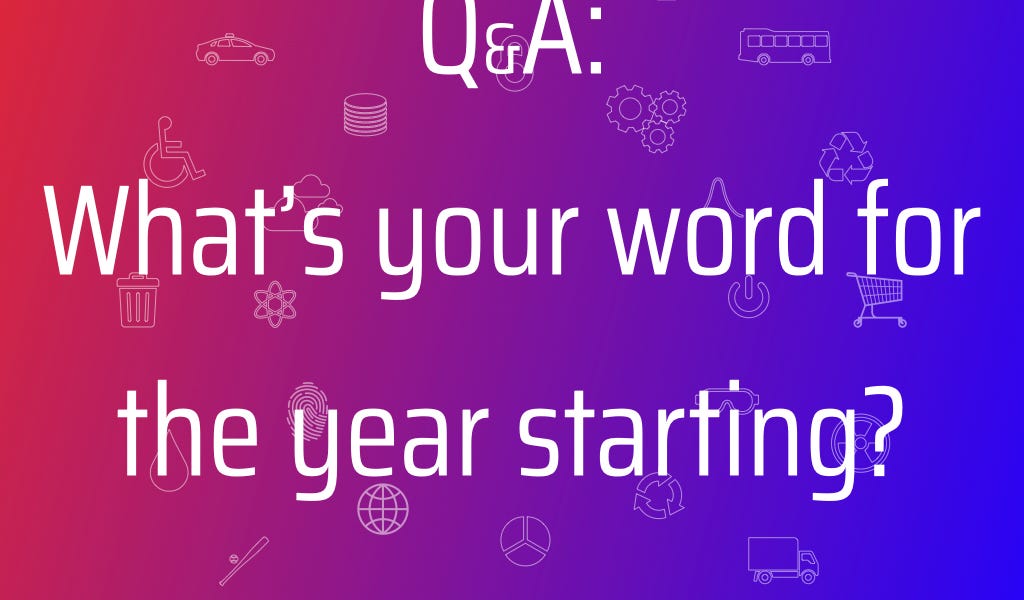 Q&A:
What's your word for the year starting?